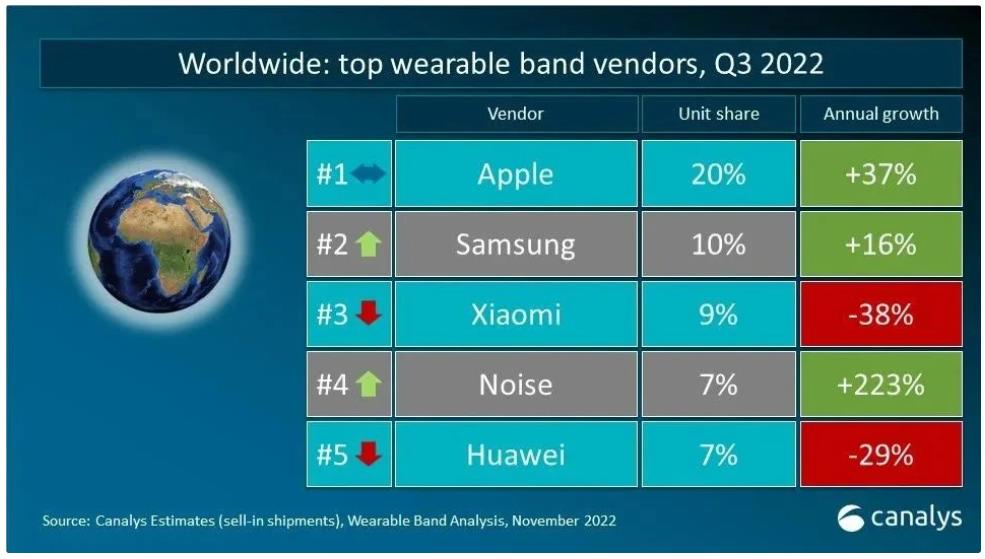 Worldwide: top wearable band vendors, Q3 2022

| | Vendor | Unit share | Annual growth |
|---|---|---|---|
| #1 | Apple | 20% | +37% |
| #2 | Samsung | 10% | +16% |
| #3 | Xiaomi | 9% | -38% |
| #4 | Noise | 7% | +223% |
| #5 | Huawei | 7% | -29% |

Source: Canalys Estimates (sell-in shipments), Wearable Band Analysis, November 2022

canalys